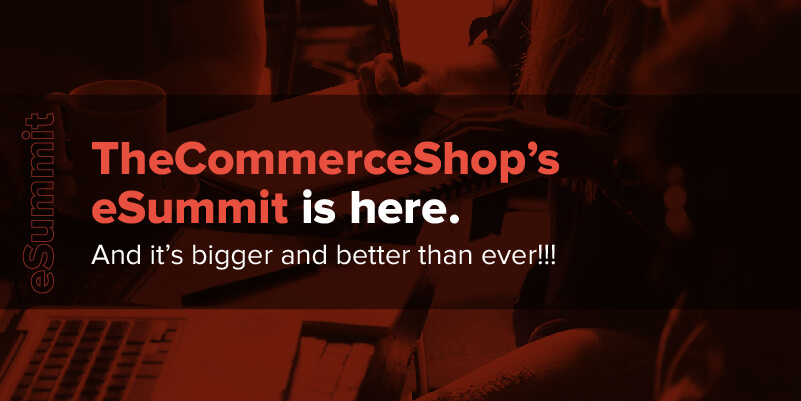 eSummit

TheCommerceShop's eSummit is here.

And it's bigger and better than ever!!!